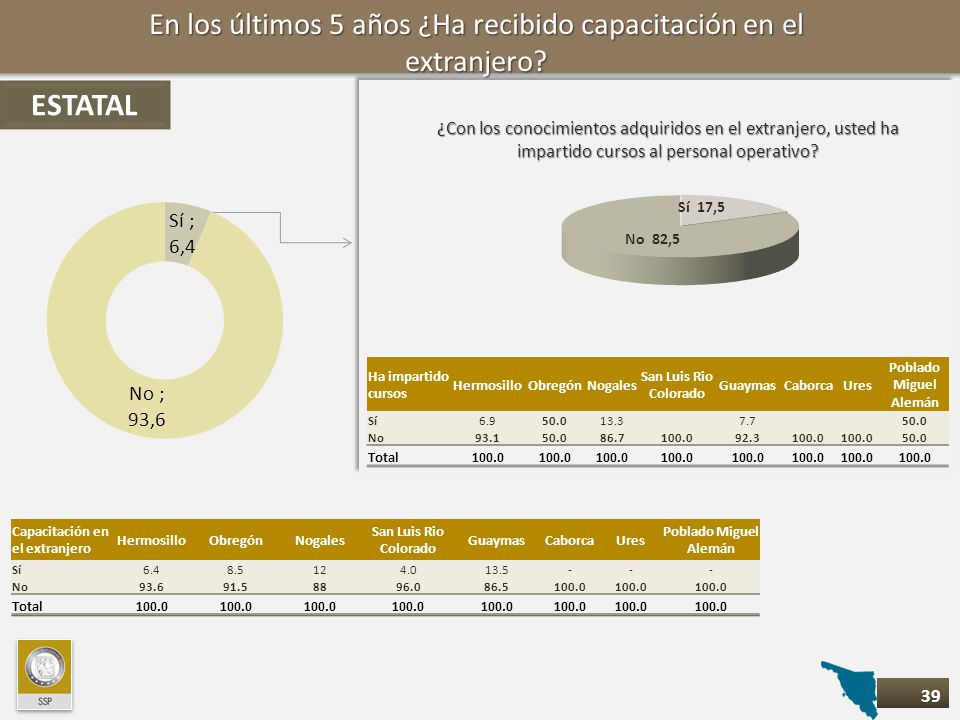 En los últimos 5 años ¿Ha recibido capacitación en el extranjero?

ESTATAL

Sí ; 6,4

No ; 93,6

¿Con los conocimientos adquiridos en el extranjero, usted ha impartido cursos al personal operativo?

Sí 17,5

No 82,5

| Ha impartido cursos | Hermosillo | Obregón | Nogales | San Luis Rio Colorado | Guaymas | Caborca | Ures | Poblado Miguel Alemán |
|---|---|---|---|---|---|---|---|---|
| Sí | 6.9 | 50.0 | 13.3 | | 7.7 | | | 50.0 |
| No | 93.1 | 50.0 | 86.7 | 100.0 | 92.3 | 100.0 | 100.0 | 50.0 |
| Total | 100.0 | 100.0 | 100.0 | 100.0 | 100.0 | 100.0 | 100.0 | 100.0 |

| Capacitación en el extranjero | Hermosillo | Obregón | Nogales | San Luis Rio Colorado | Guaymas | Caborca | Ures | Poblado Miguel Alemán |
|---|---|---|---|---|---|---|---|---|
| Sí | 6.4 | 8.5 | 12 | 4.0 | 13.5 | - | - | - |
| No | 93.6 | 91.5 | 88 | 96.0 | 86.5 | 100.0 | 100.0 | 100.0 |
| Total | 100.0 | 100.0 | 100.0 | 100.0 | 100.0 | 100.0 | 100.0 | 100.0 |

SSP

39